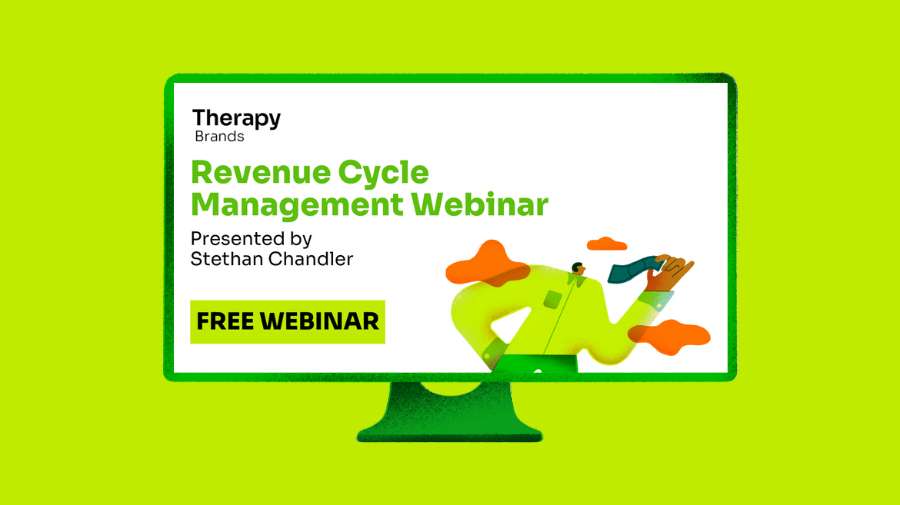 Therapy
Brands

Revenue Cycle Management Webinar

Presented by
Stethan Chandler

FREE WEBINAR